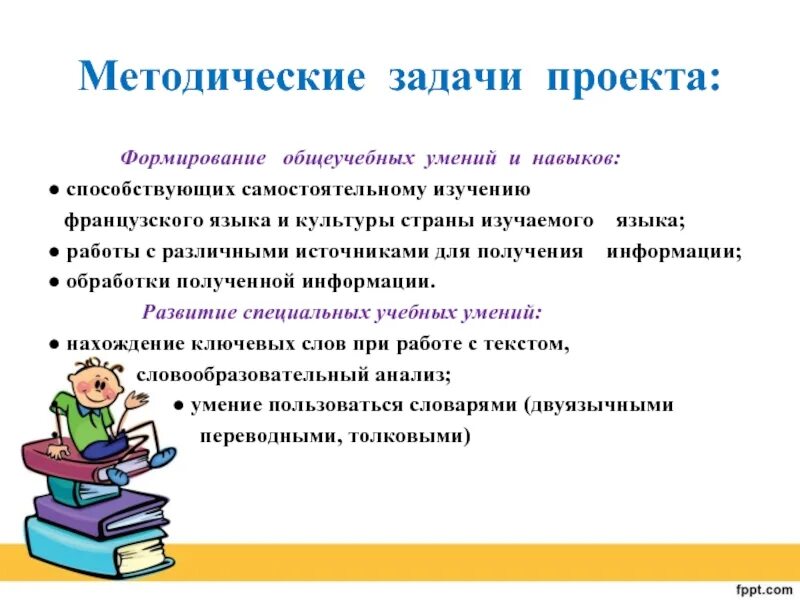 Методические задачи проекта:

Формирование общеучебных умений и навыков:

● способствующих самостоятельному изучению французского языка и культуры страны изучаемого языка;

● работы с различными источниками для получения информации;

● обработки полученной информации.

Развитие специальных учебных умений:

● нахождение ключевых слов при работе с текстом, словообразовательный анализ;

● умение пользоваться словарями (двуязычными переводными, толковыми)

fppt.com